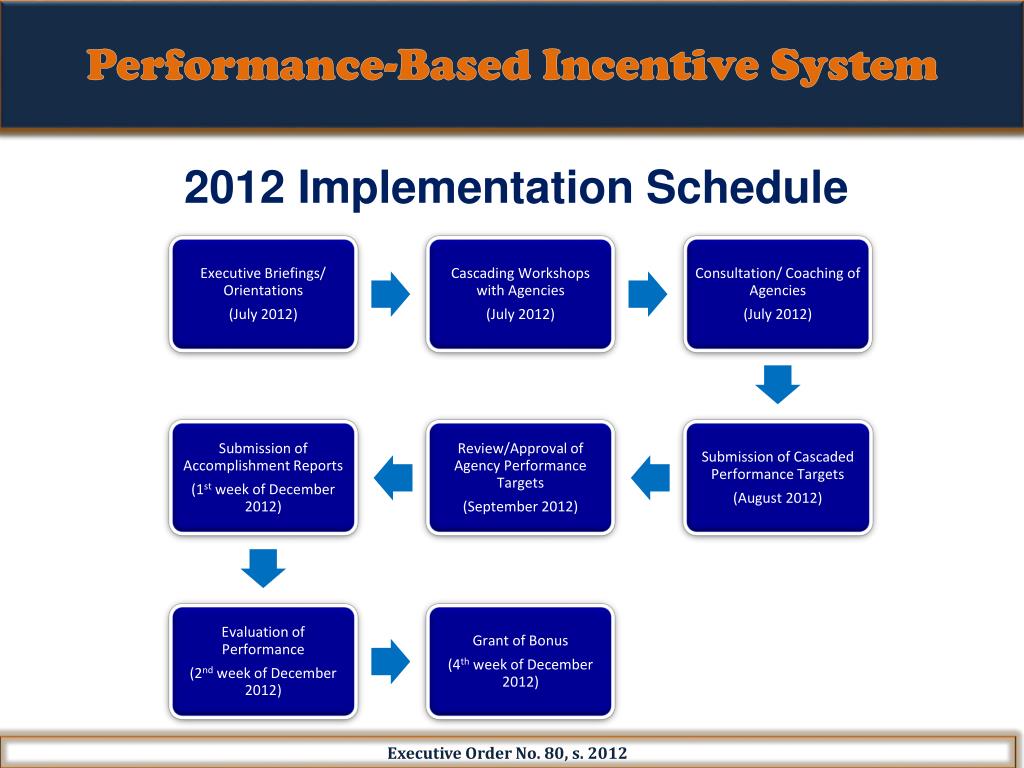 Performance-Based Incentive System

2012 Implementation Schedule

Executive Briefings/ Orientations
(July 2012)

Cascading Workshops with Agencies
(July 2012)

Consultation/ Coaching of Agencies
(July 2012)

Submission of Cascaded Performance Targets
(August 2012)

Review/Approval of Agency Performance Targets
(September 2012)

Submission of Accomplishment Reports
($1^{st}$ week of December 2012)

Evaluation of Performance
($2^{nd}$ week of December 2012)

Grant of Bonus
($4^{th}$ week of December 2012)

Executive Order No. 80, s. 2012